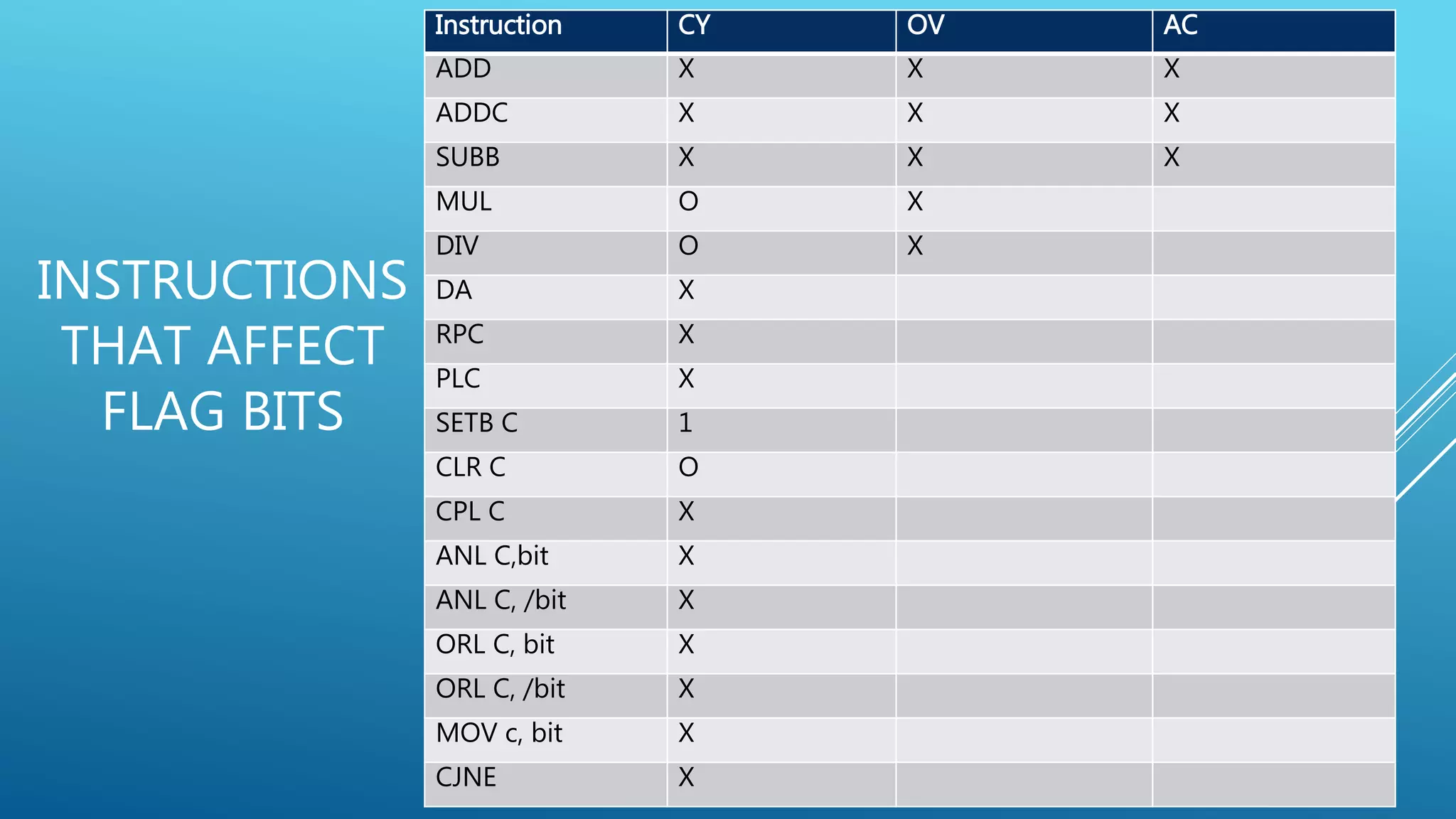 INSTRUCTIONS THAT AFFECT FLAG BITS

| Instruction | CY | OV | AC |
|---|---|---|---|
| ADD | X | X | X |
| ADDC | X | X | X |
| SUBB | X | X | X |
| MUL | O | X | |
| DIV | O | X | |
| DA | X | | |
| RPC | X | | |
| PLC | X | | |
| SETB C | 1 | | |
| CLR C | O | | |
| CPL C | X | | |
| ANL C,bit | X | | |
| ANL C, /bit | X | | |
| ORL C, bit | X | | |
| ORL C, /bit | X | | |
| MOV c, bit | X | | |
| CJNE | X | | |